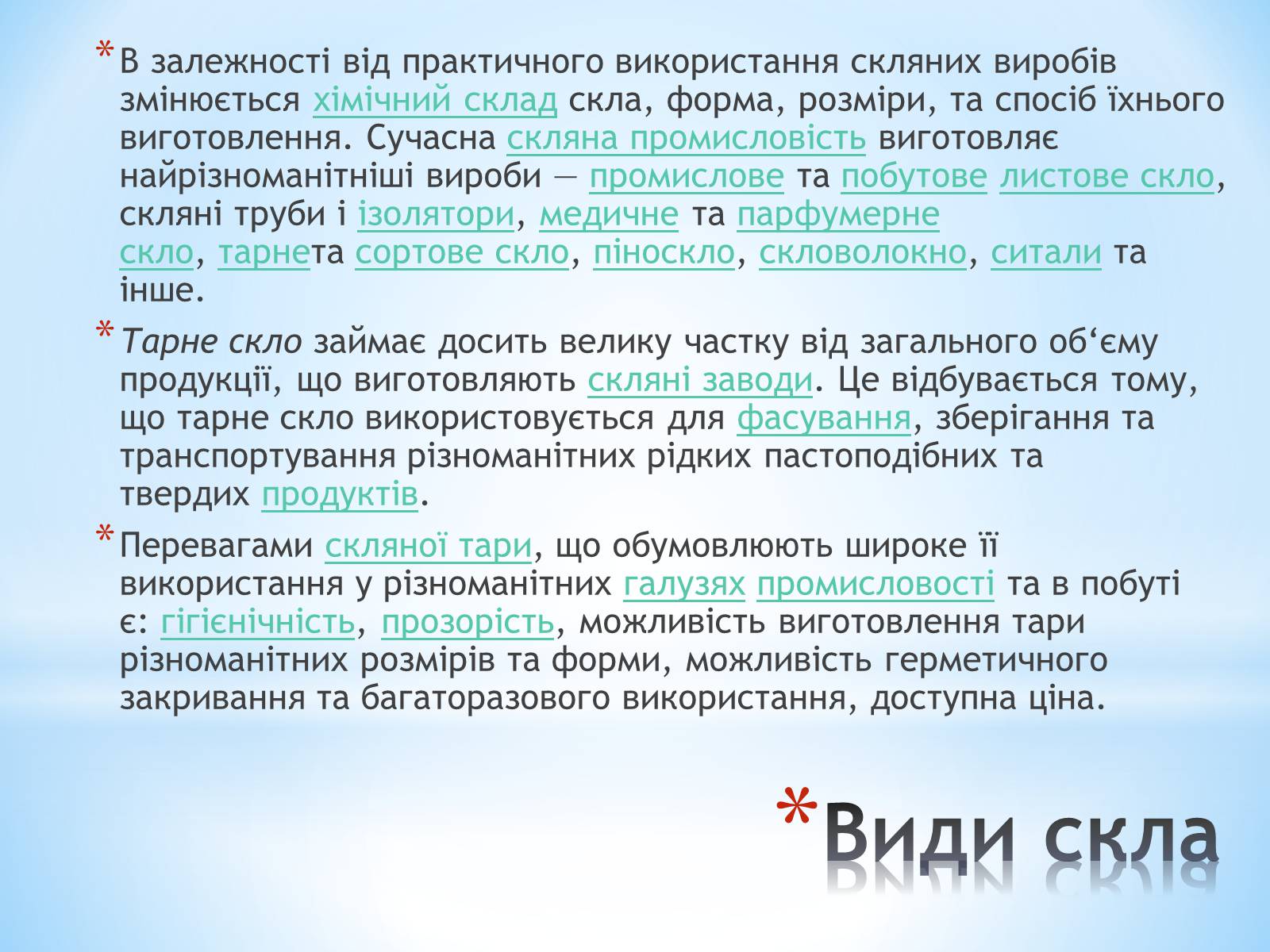 *В залежності від практичного використання скляних виробів змінюється хімічний склад скла, форма, розміри, та спосіб їхнього виготовлення. Сучасна скляна промисловість виготовляє найрізноманітніші вироби — промислове та побутове листове скло, скляні труби і ізолятори, медичне та парфумерне скло, тарнета сортове скло, піноскло, скловолокно, ситали та інше.

*Тарне скло займає досить велику частку від загального об‘єму продукції, що виготовляють скляні заводи. Це відбувається тому, що тарне скло використовується для фасування, зберігання та транспортування різноманітних рідких пастоподібних та твердих продуктів.

*Перевагами скляної тари, що обумовлюють широке її використання у різноманітних галузях промисловості та в побуті є: гігієнічність, прозорість, можливість виготовлення тари різноманітних розмірів та форми, можливість герметичного закривання та багаторазового використання, доступна ціна.

*Види скла